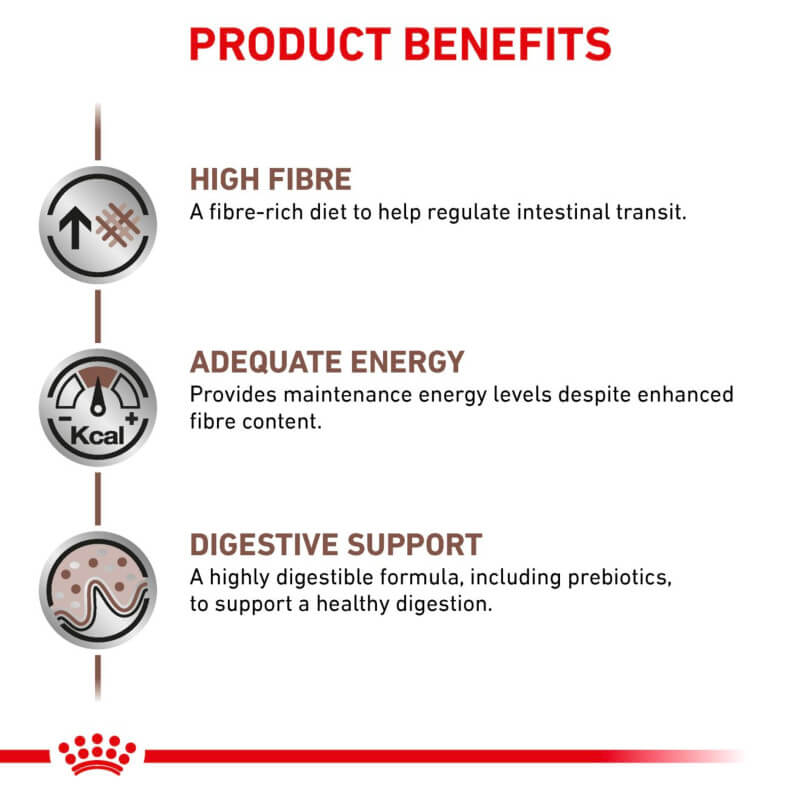 PRODUCT BENEFITS

HIGH FIBRE
A fibre-rich diet to help regulate intestinal transit.

- Kcal +

ADEQUATE ENERGY
Provides maintenance energy levels despite enhanced fibre content.

DIGESTIVE SUPPORT
A highly digestible formula, including prebiotics, to support a healthy digestion.